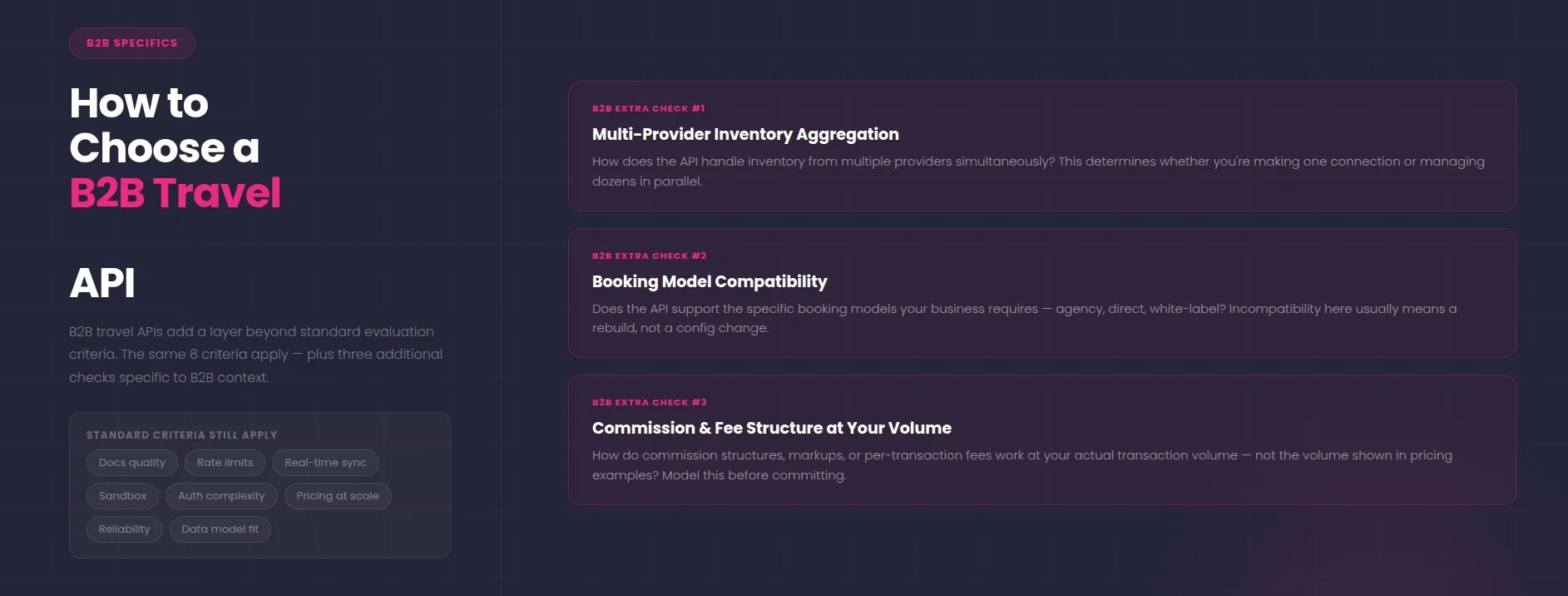 B2B SPECIFICS

How to Choose a B2B Travel

API

B2B travel APIs add a layer beyond standard evaluation criteria. The same 8 criteria apply — plus three additional checks specific to B2B context.

STANDARD CRITERIA STILL APPLY

Docs quality
Rate limits
Real-time sync
Sandbox
Auth complexity
Pricing at scale
Reliability
Data model fit

B2B EXTRA CHECK #1

Multi-Provider Inventory Aggregation

How does the API handle inventory from multiple providers simultaneously? This determines whether you're making one connection or managing dozens in parallel.

B2B EXTRA CHECK #2

Booking Model Compatibility

Does the API support the specific booking models your business requires — agency, direct, white-label? Incompatibility here usually means a rebuild, not a config change.

B2B EXTRA CHECK #3

Commission & Fee Structure at Your Volume

How do commission structures, markups, or per-transaction fees work at your actual transaction volume — not the volume shown in pricing examples? Model this before committing.